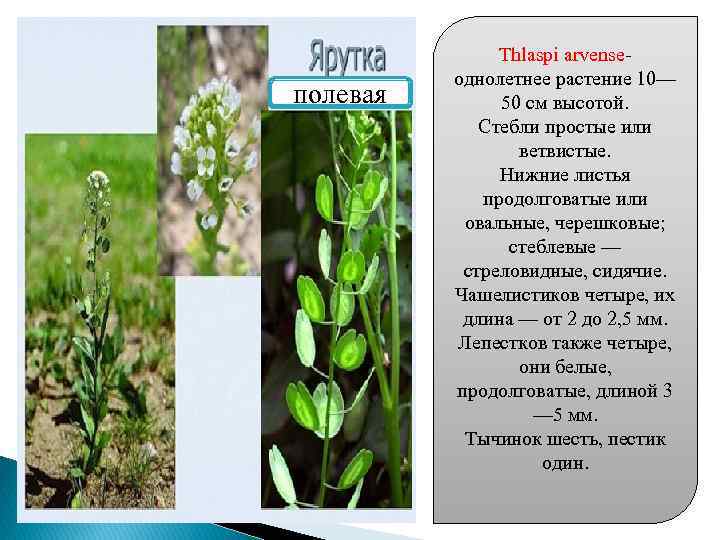 Ярутка

полевая

Thlaspi arvense- однолетнее растение 10—50 см высотой.
Стебли простые или ветвистые.
Нижние листья продолговатые или овальные, черешковые; стеблевые — стреловидные, сидячие.
Чашелистиков четыре, их длина — от 2 до 2,5 мм.
Лепестков также четыре, они белые, продолговатые, длиной 3—5 мм.
Тычинок шесть, пестик один.